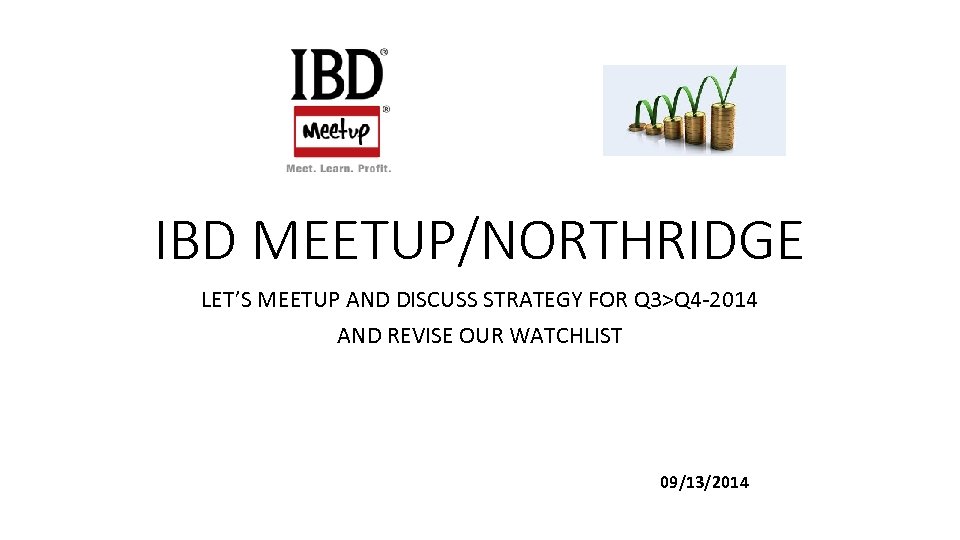 IBD®
Meetup®
Meet. Learn. Profit.

IBD MEETUP/NORTHRIDGE

LET'S MEETUP AND DISCUSS STRATEGY FOR Q3>Q4-2014
AND REVISE OUR WATCHLIST

09/13/2014